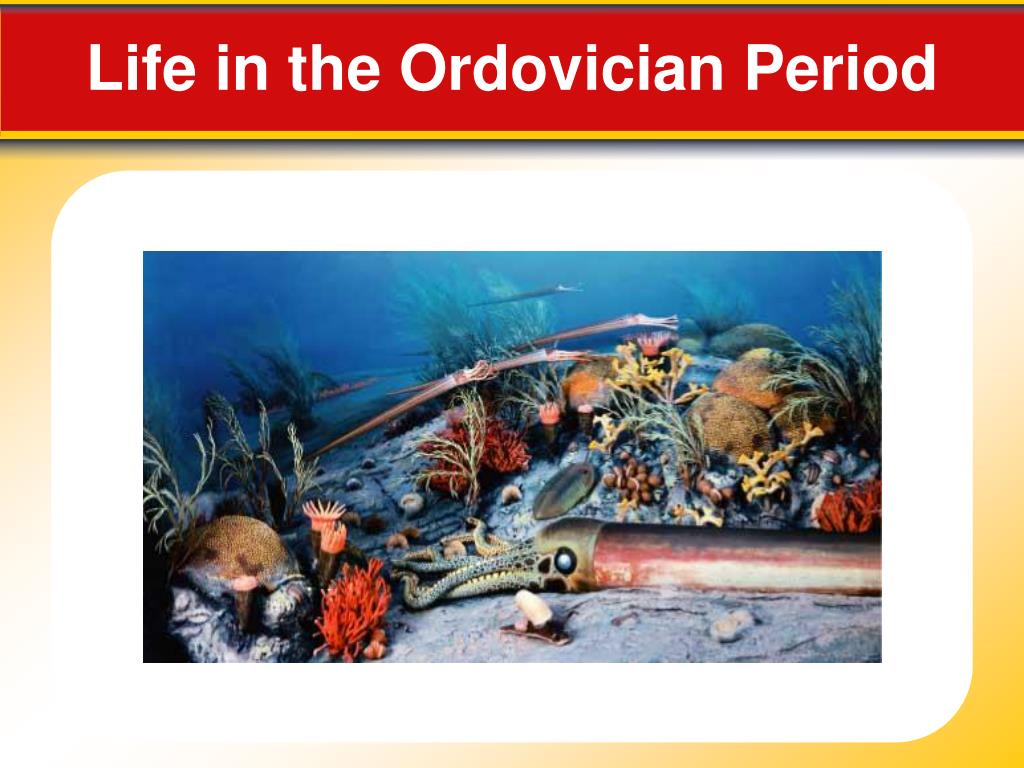 Life in the Ordovician Period